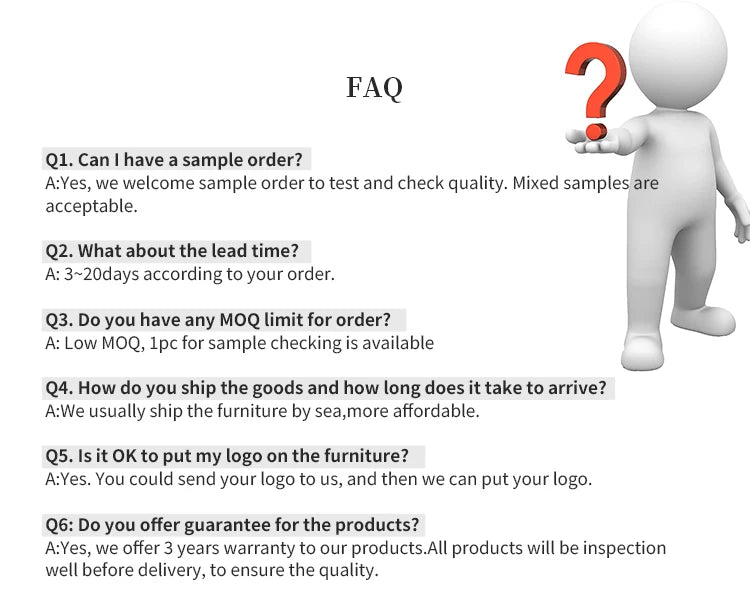 FAQ

Q1. Can I have a sample order?
A:Yes, we welcome sample order to test and check quality. Mixed samples are acceptable.

Q2. What about the lead time?
A: 3~20days according to your order.

Q3. Do you have any MOQ limit for order?
A: Low MOQ, 1pc for sample checking is available

Q4. How do you ship the goods and how long does it take to arrive?
A:We usually ship the furniture by sea,more affordable.

Q5. Is it OK to put my logo on the furniture?
A:Yes. You could send your logo to us, and then we can put your logo.

Q6: Do you offer guarantee for the products?
A:Yes, we offer 3 years warranty to our products.All products will be inspection well before delivery, to ensure the quality.